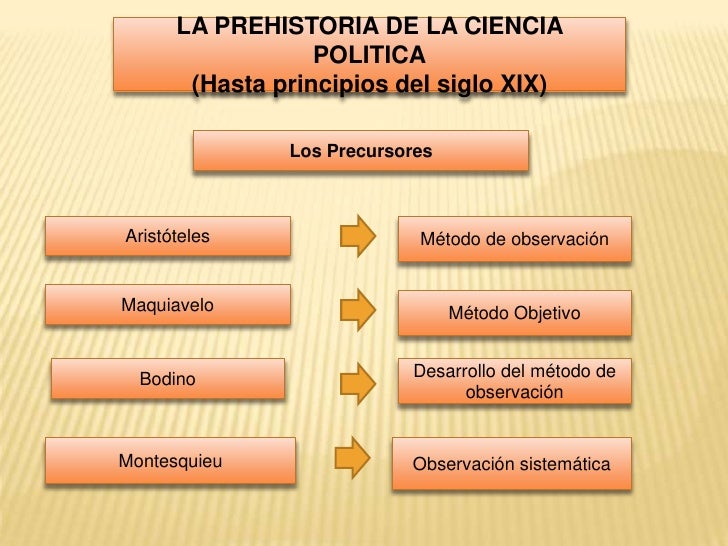 LA PREHISTORIA DE LA CIENCIA POLITICA
(Hasta principios del siglo XIX)

Los Precursores

Aristóteles

Método de observación

Maquiavelo

Método Objetivo

Bodino

Desarrollo del método de observación

Montesquieu

Observación sistemática